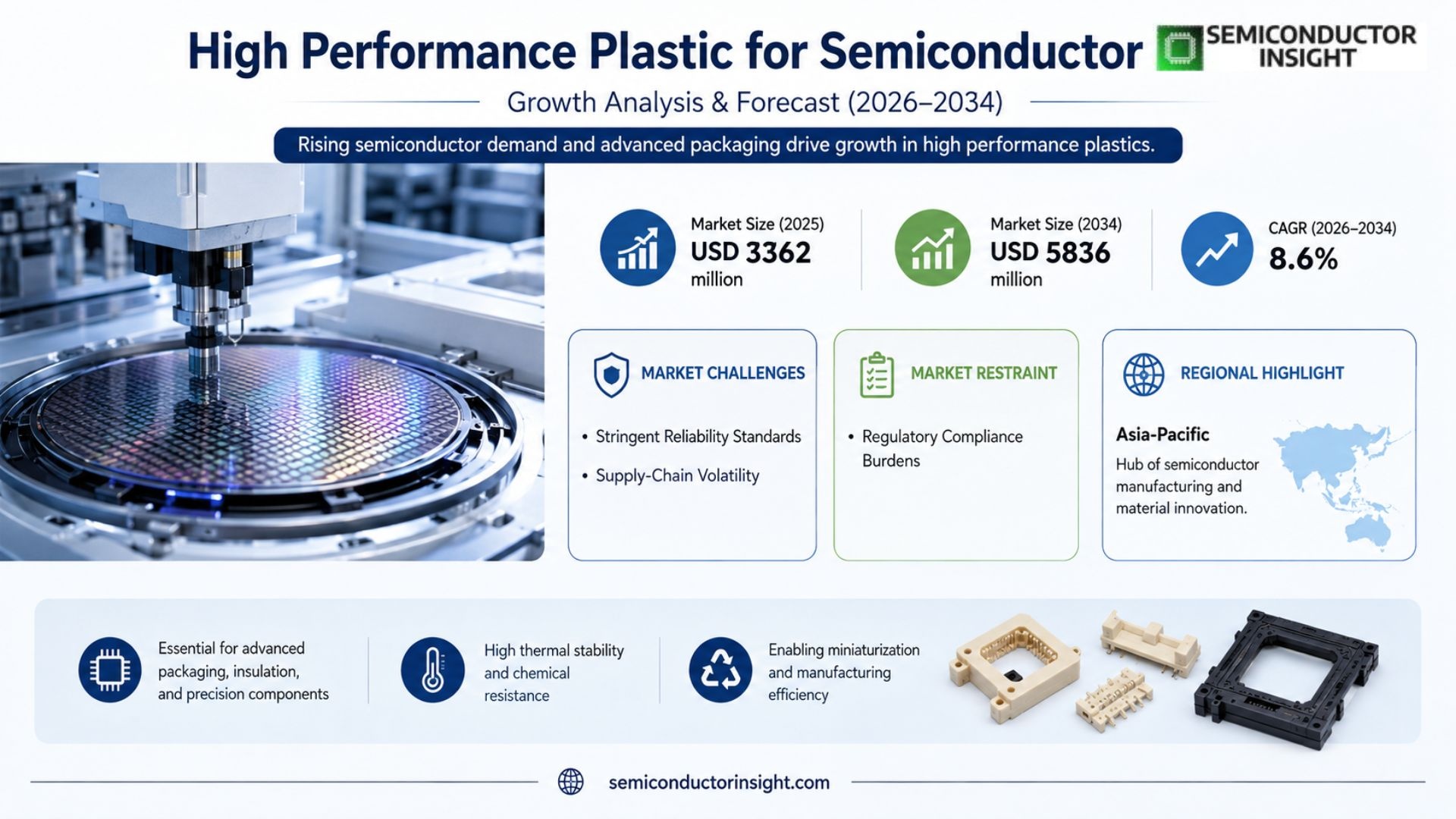 High Performance Plastic for Semiconductor

SEMICONDUCTOR INSIGHT

Growth Analysis & Forecast (2026–2034)

Rising semiconductor demand and advanced packaging drive growth in high performance plastics.

Market Size (2025)
USD 3362 million

Market Size (2034)
USD 5836 million

CAGR (2026–2034)
8.6%

MARKET CHALLENGES

• Stringent Reliability Standards
• Supply-Chain Volatility

MARKET RESTRAINT

• Regulatory Compliance Burdens

REGIONAL HIGHLIGHT

Asia-Pacific
Hub of semiconductor manufacturing and material innovation.

Essential for advanced packaging, insulation, and precision components

High thermal stability and chemical resistance

Enabling miniaturization and manufacturing efficiency

semiconductorinsight.com